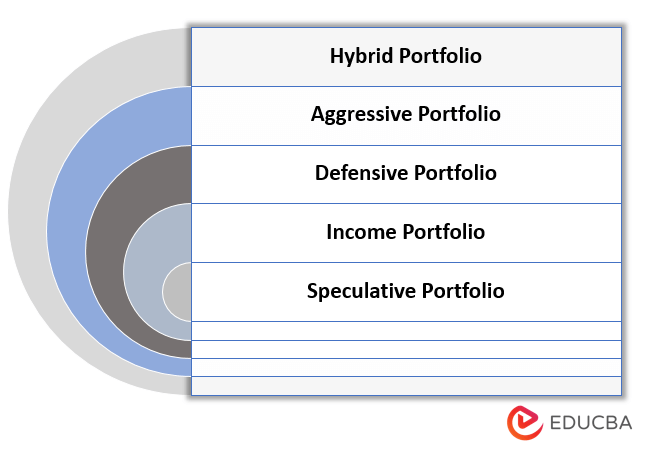 Hybrid Portfolio

Aggressive Portfolio

Defensive Portfolio

Income Portfolio

Speculative Portfolio

EDUCBA